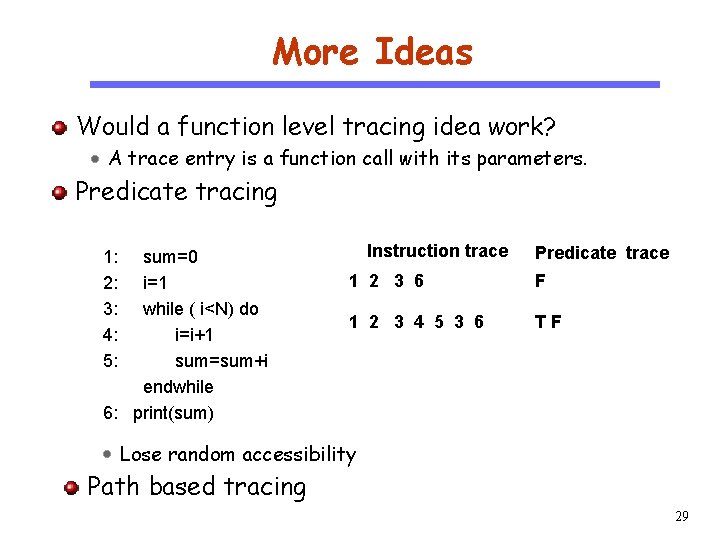 More Ideas

Would a function level tracing idea work?

A trace entry is a function call with its parameters.

Predicate tracing

1: sum=0
2: i=1
3: while ( i<N) do
4: i=i+1
5: sum=sum+i
endwhile
6: print(sum)

| Instruction trace | Predicate trace |
|---|---|
| 1 2 3 6 | F |
| 1 2 3 4 5 3 6 | T F |

Lose random accessibility

Path based tracing

29